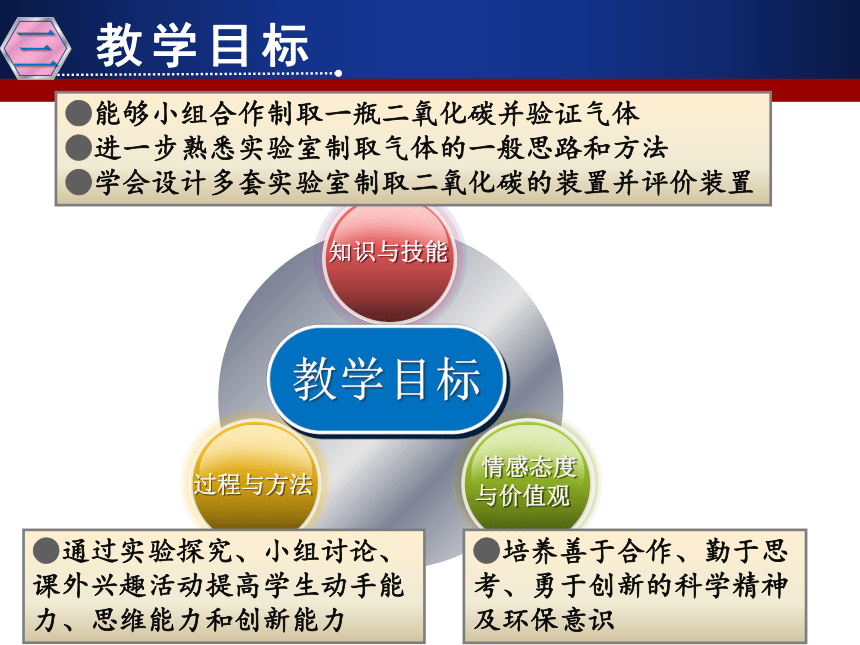 二 教学目标

●能够小组合作制取一瓶二氧化碳并验证气体
●进一步熟悉实验室制取气体的一般思路和方法
●学会设计多套实验室制取二氧化碳的装置并评价装置

知识与技能

教学目标

过程与方法

情感态度与价值观

●通过实验探究、小组讨论、课外兴趣活动提高学生动手能力、思维能力和创新能力

●培养善于合作、勤于思考、勇于创新的科学精神及环保意识